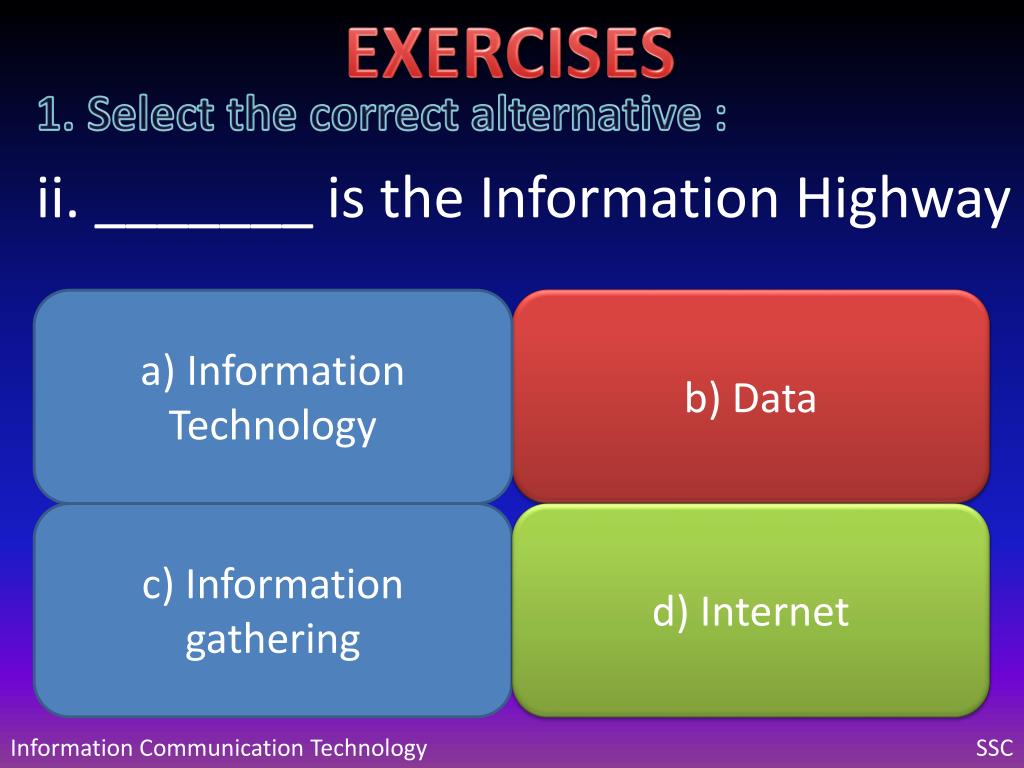 EXERCISES

1. Select the correct alternative :

ii. _______ is the Information Highway

a) Information Technology

b) Data

c) Information gathering

d) Internet

Information Communication Technology

SSC